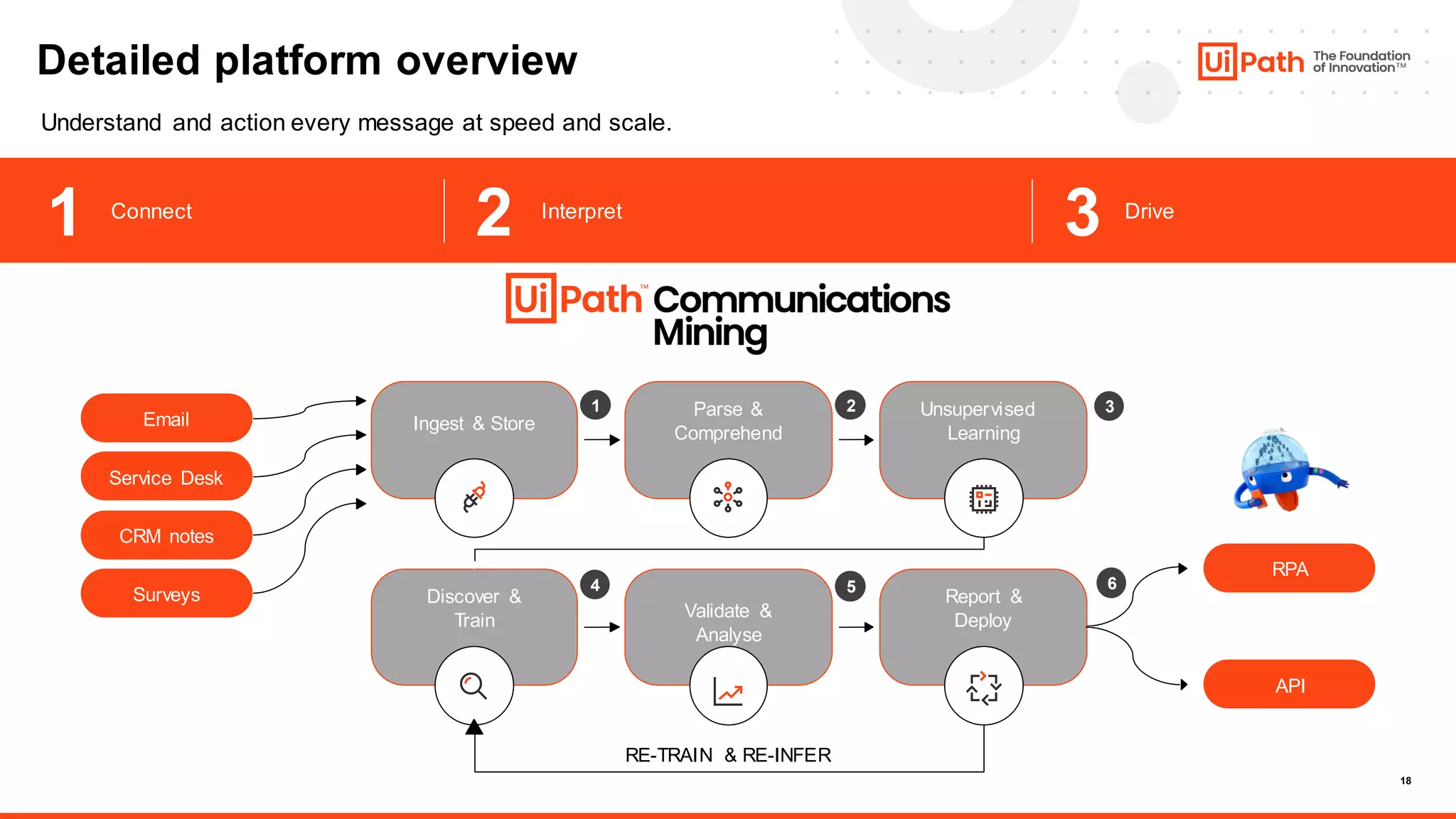 Detailed platform overview

UiPath The Foundation of Innovation™

Understand and action every message at speed and scale.

1 Connect

2 Interpret

3 Drive

UiPath™ Communications Mining

Email

Service Desk

CRM notes

Surveys

Ingest & Store

1

Parse & Comprehend

2

Unsupervised Learning

3

Discover & Train

4

Validate & Analyse

5

Report & Deploy

6

RPA

API

RE-TRAIN & RE-INFER

18